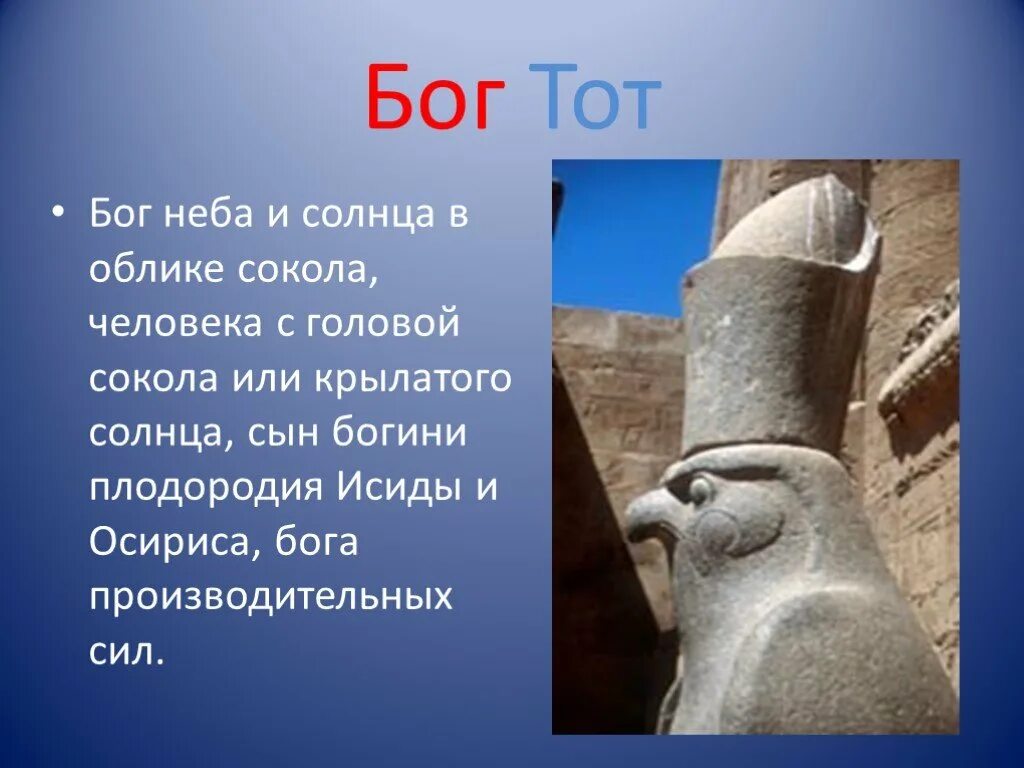 Бог Тот

• Бог неба и солнца в облике сокола, человека с головой сокола или крылатого солнца, сын богини плодородия Исиды и Осириса, бога производительных сил.